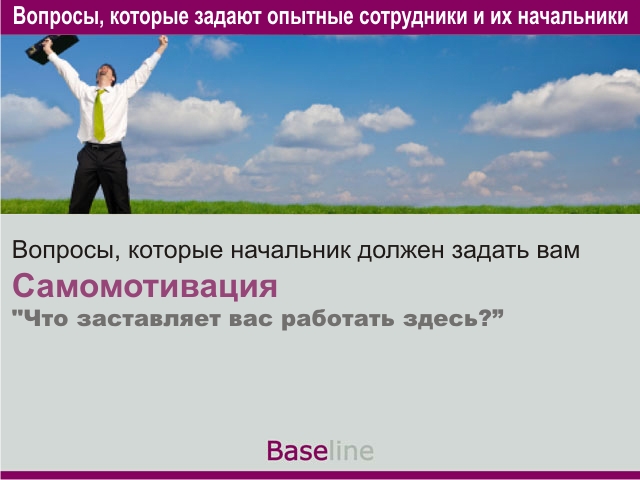 Вопросы, которые задают опытные сотрудники и их начальники

Вопросы, которые начальник должен задать вам

Самомотивация

"Что заставляет вас работать здесь?”

Baseline